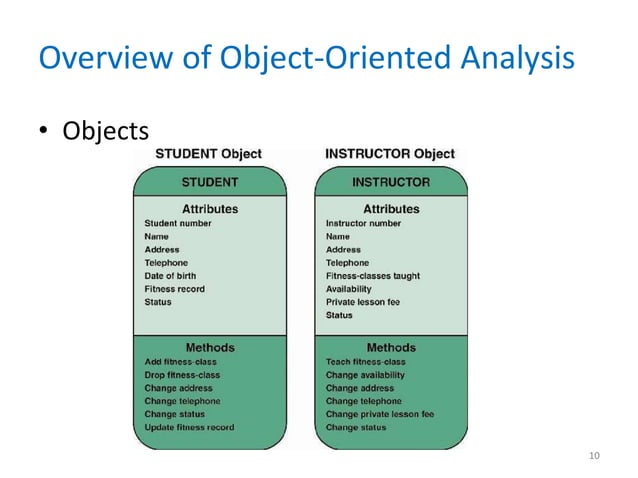 Overview of Object-Oriented Analysis

• Objects

STUDENT Object

STUDENT

Attributes
Student number
Name
Address
Telephone
Date of birth
Fitness record
Status

Methods
Add fitness-class
Drop fitness-class
Change address
Change telephone
Change status
Update fitness record

INSTRUCTOR Object

INSTRUCTOR

Attributes
Instructor number
Name
Address
Telephone
Fitness-classes taught
Availability
Private lesson fee
Status

Methods
Teach fitness-class
Change availability
Change address
Change telephone
Change private lesson fee
Change status

10